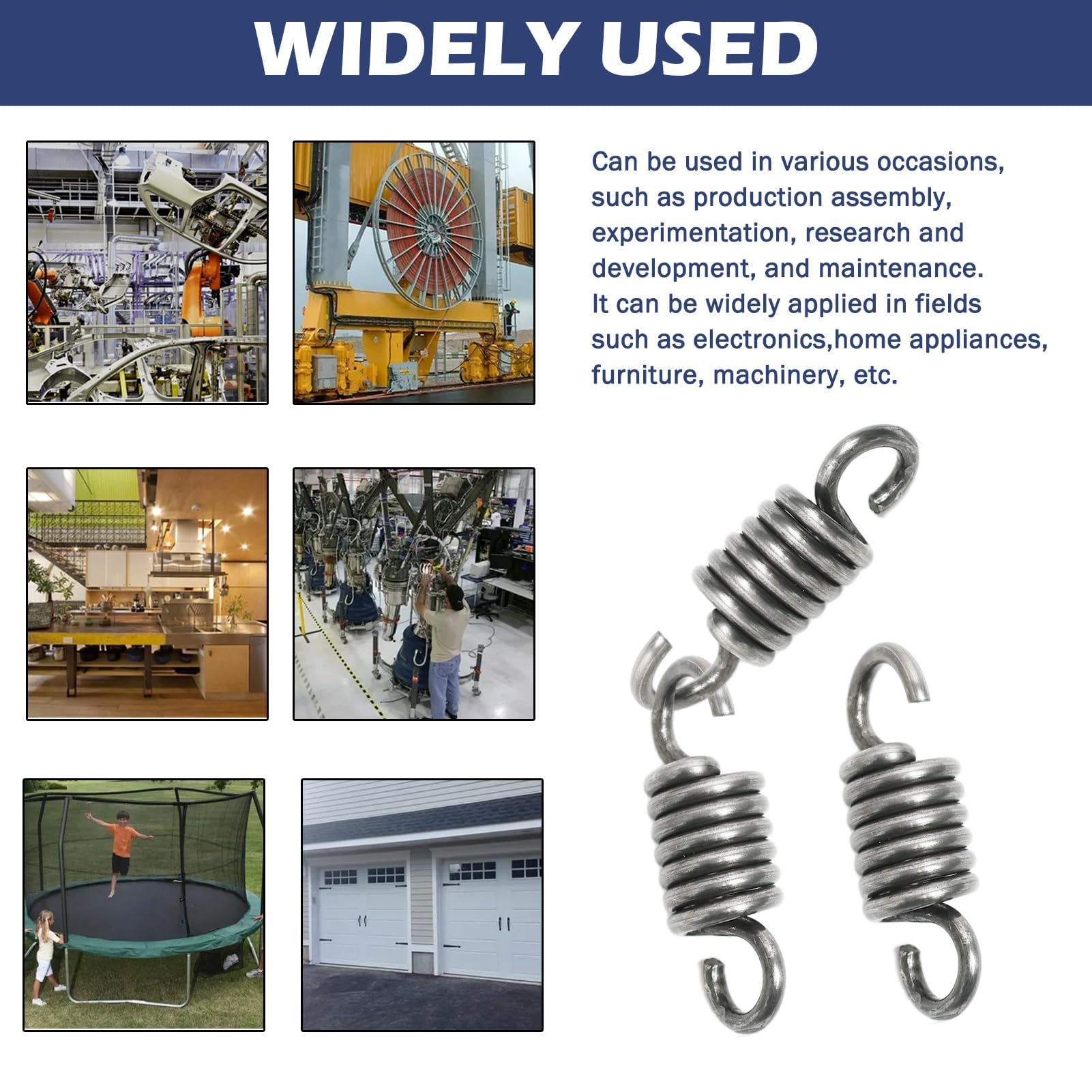 WIDELY USED

Can be used in various occasions, such as production assembly, experimentation, research and development, and maintenance. It can be widely applied in fields such as electronics,home appliances, furniture, machinery, etc.